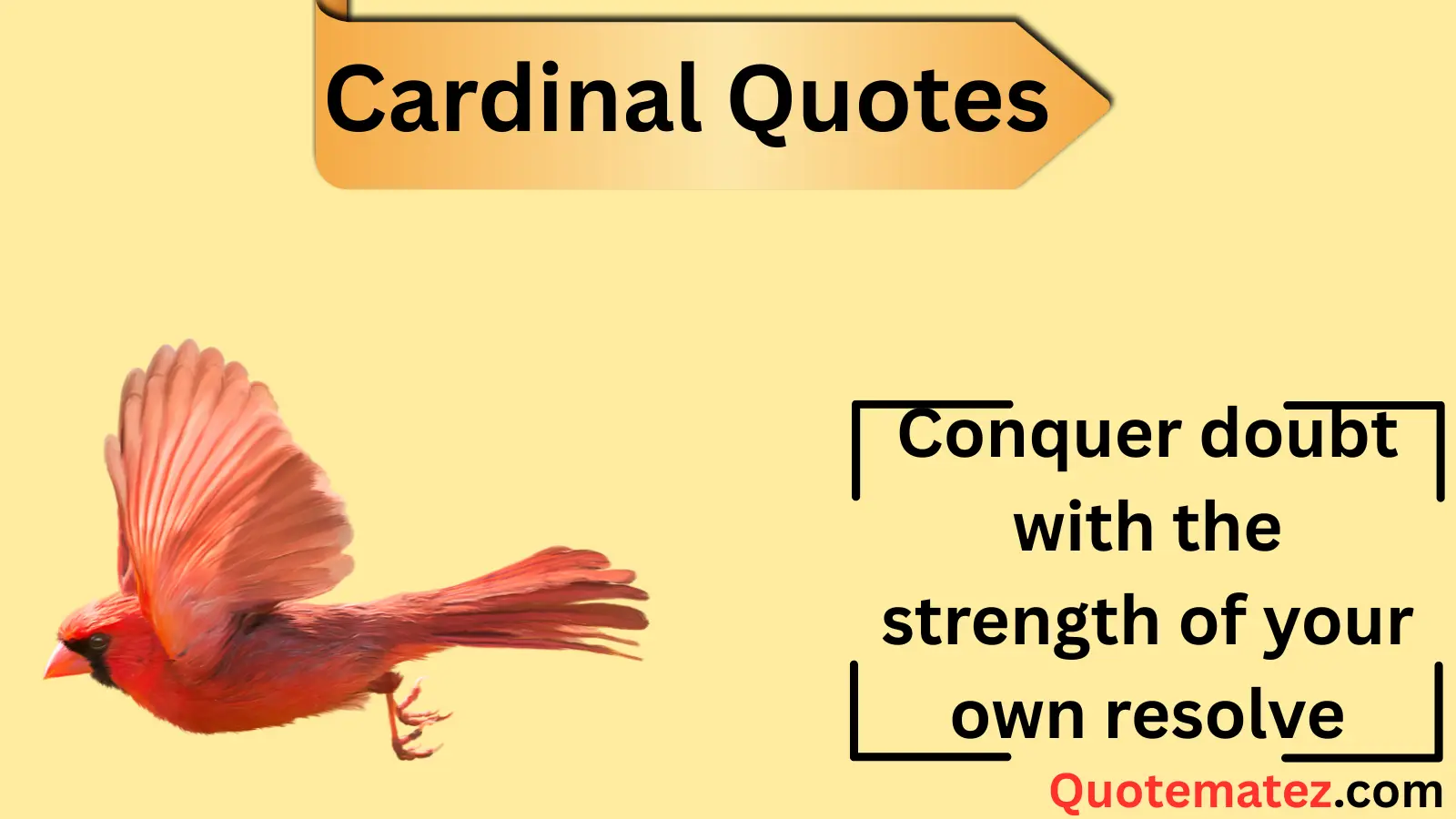 Cardinal Quotes

Conquer doubt with the strength of your own resolve

Quotematez.com